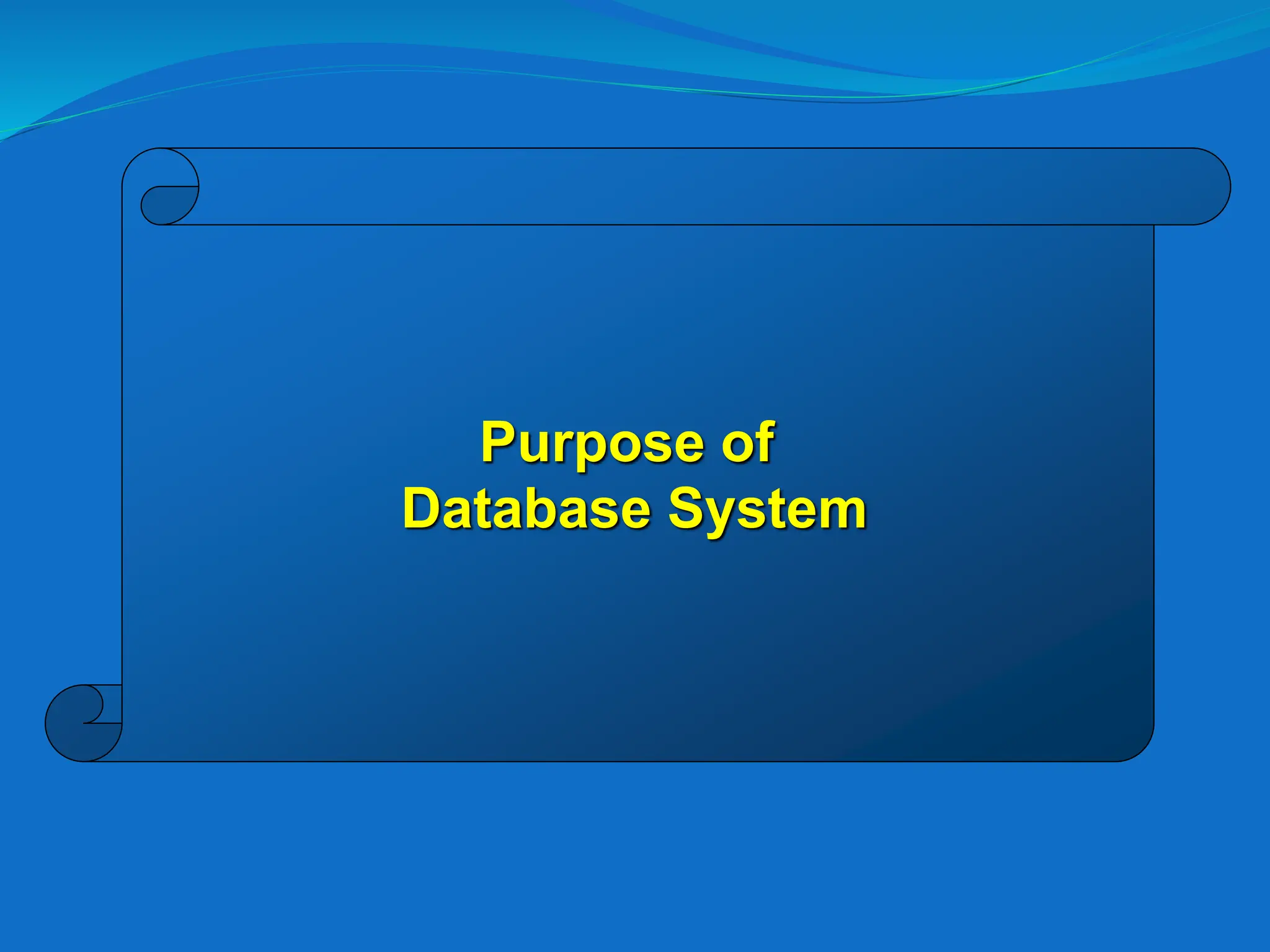 Purpose of
Database System